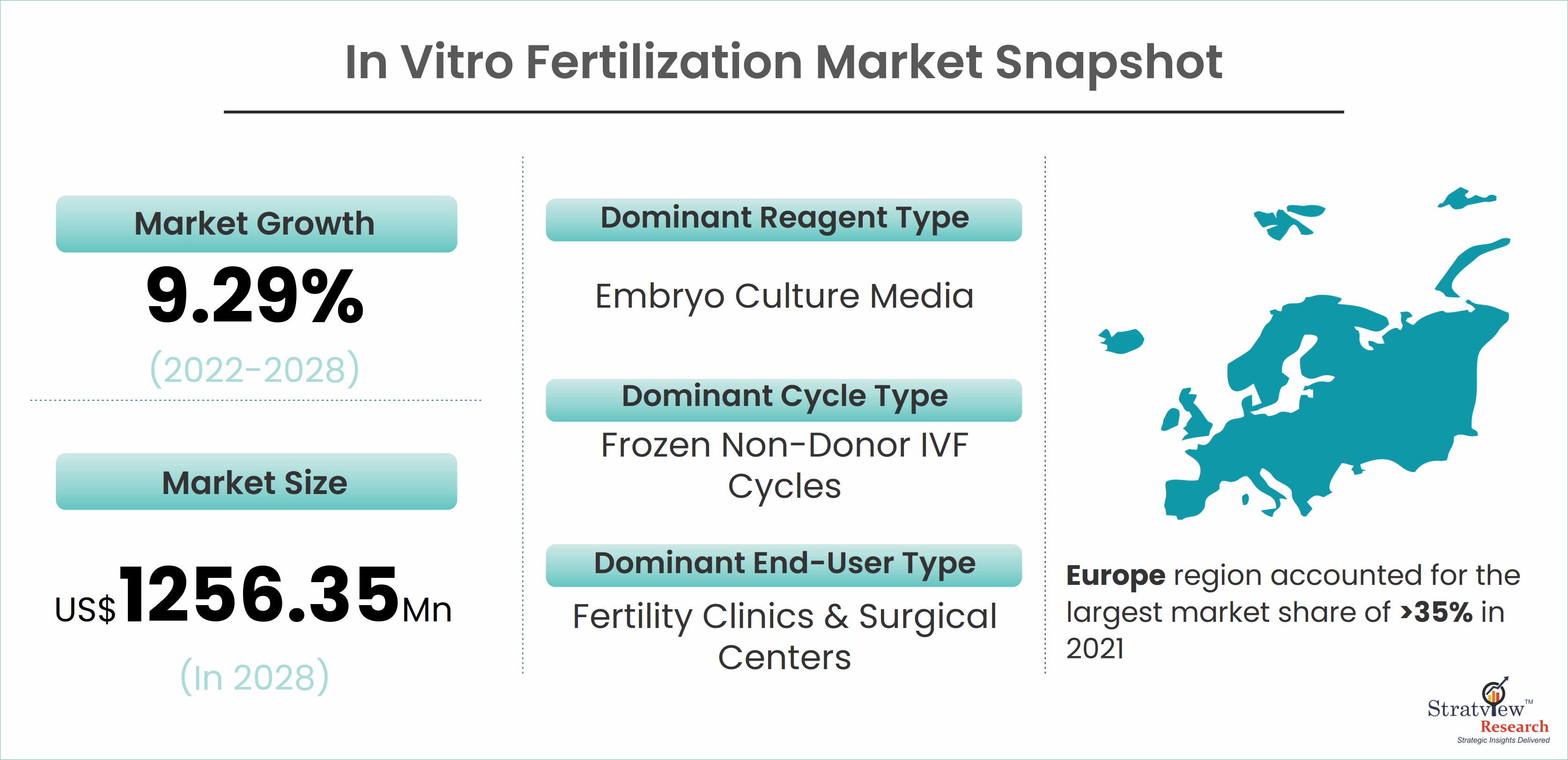 In Vitro Fertilization Market Snapshot

Market Growth

9.29%

(2022-2028)

Market Size

US$1256.35Mn

(In 2028)

Dominant Reagent Type

Embryo Culture Media

Dominant Cycle Type

Frozen Non-Donor IVF Cycles

Dominant End-User Type

Fertility Clinics & Surgical Centers

Europe region accounted for the largest market share of >35% in 2021

Stratview™ Research
Strategic Insights Delivered